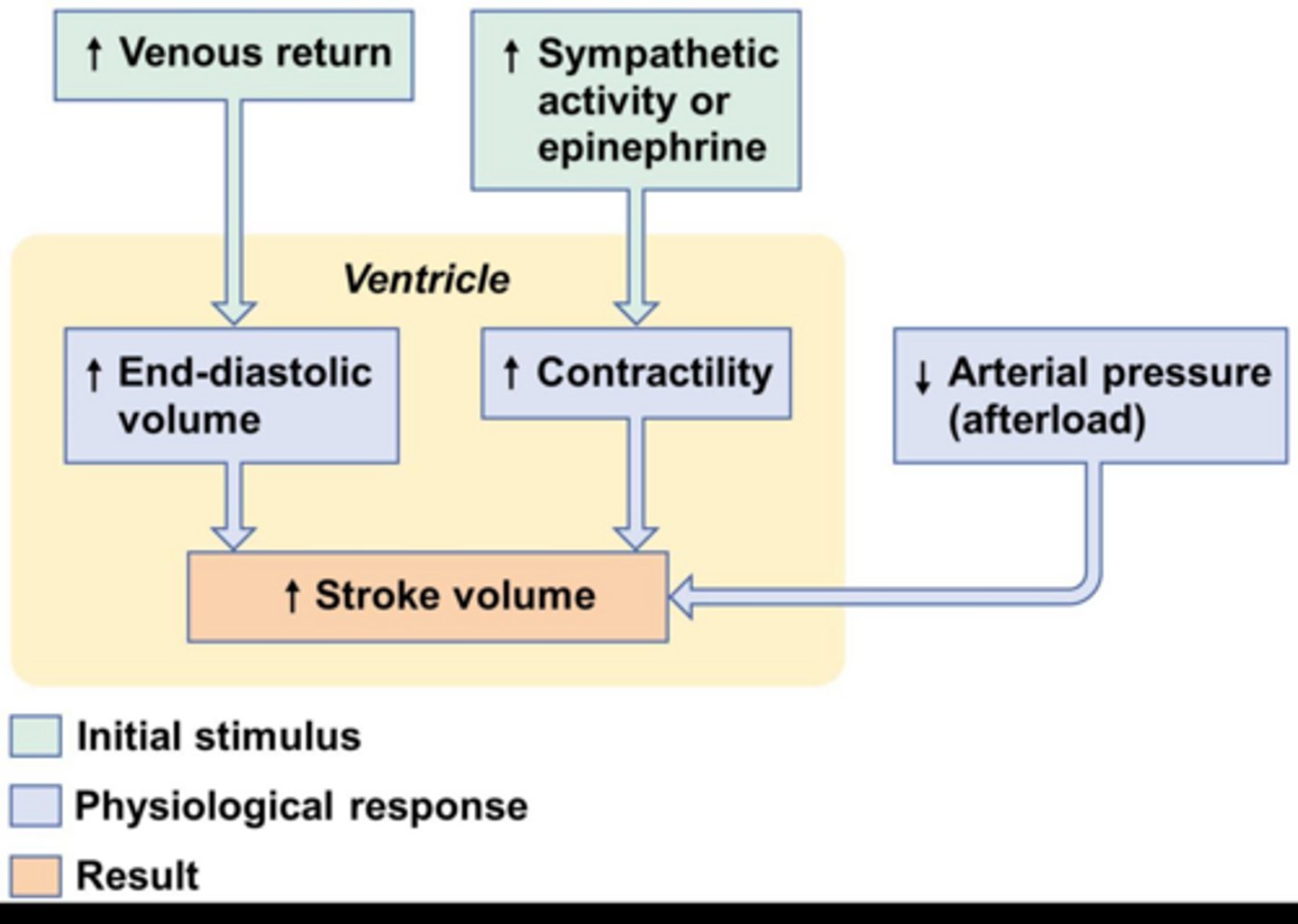 ↑ Venous return

↑ Sympathetic activity or epinephrine

Ventricle

↑ End-diastolic volume

↑ Contractility

↓ Arterial pressure (afterload)

↑ Stroke volume

Initial stimulus

Physiological response

Result